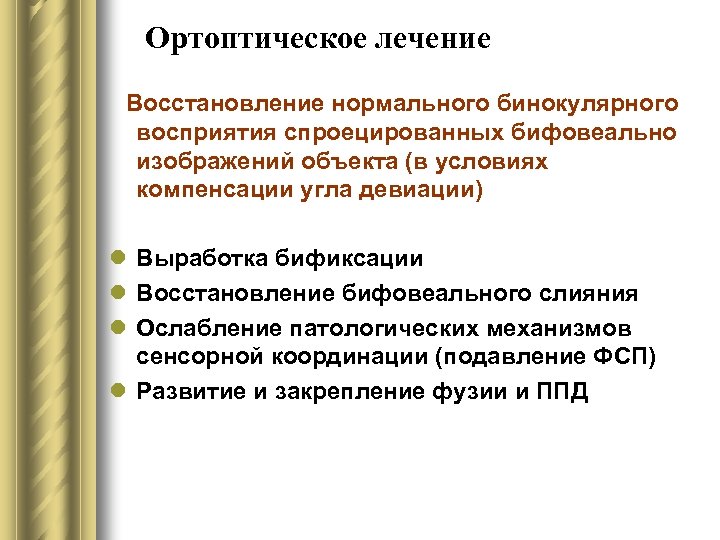 Ортоптическое лечение

Восстановление нормального бинокулярного восприятия спроецированных бифовеально изображений объекта (в условиях компенсации угла девиации)

- Выработка бификсации
- Восстановление бифовеального слияния
- Ослабление патологических механизмов сенсорной координации (подавление ФСП)
- Развитие и закрепление фузии и ППД